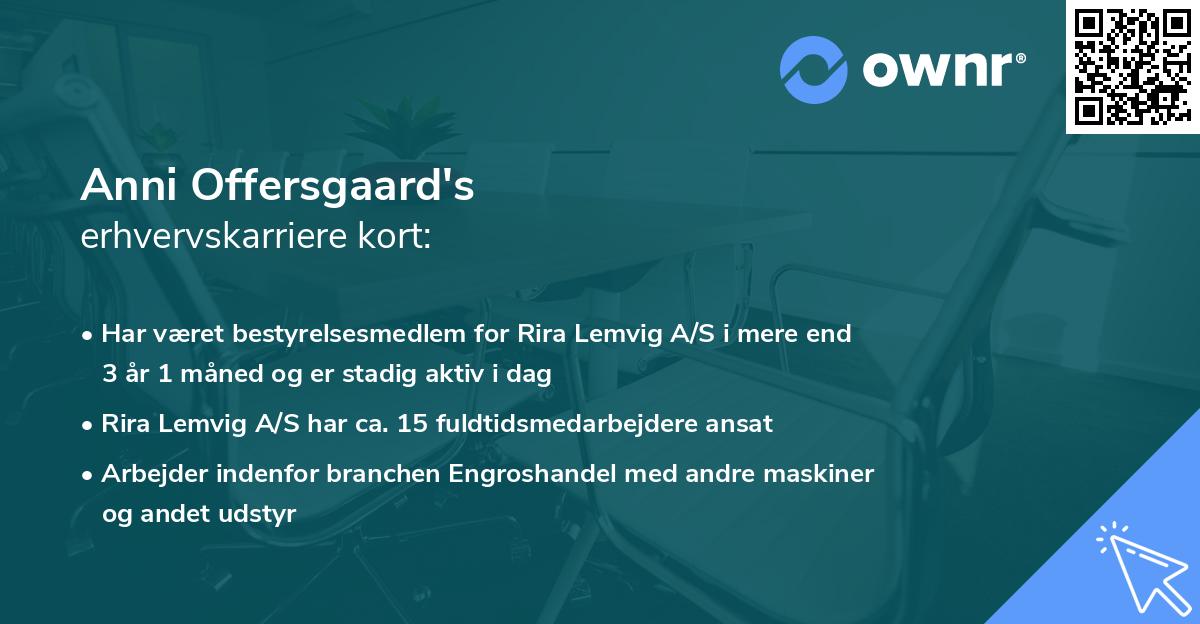 ownr®

Anni Offersgaard's
erhvervskarriere kort:

• Har været bestyrelsesmedlem for Rira Lemvig A/S i mere end 3 år 1 måned og er stadig aktiv i dag
• Rira Lemvig A/S har ca. 15 fuldtidsmedarbejdere ansat
• Arbejder indenfor branchen Engroshandel med andre maskiner og andet udstyr